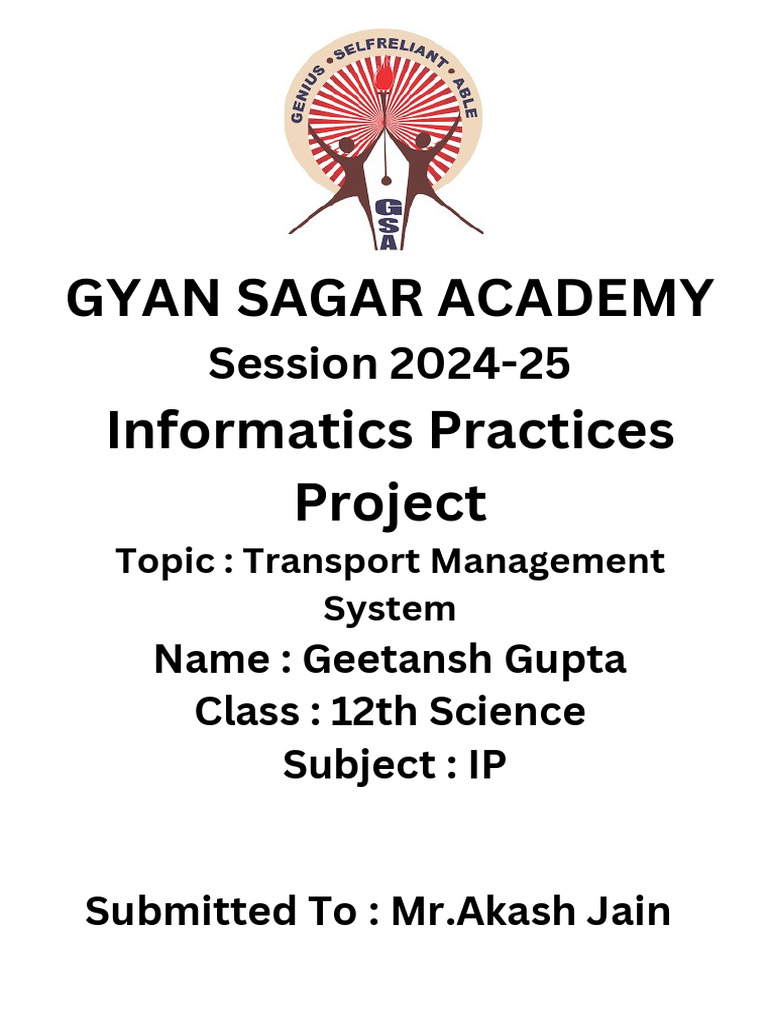 GENIUS • SELFRELIANT • ABLE

GSA

GYAN SAGAR ACADEMY

Session 2024-25

Informatics Practices Project

Topic : Transport Management System

Name : Geetansh Gupta

Class : 12th Science

Subject : IP

Submitted To : Mr.Akash Jain